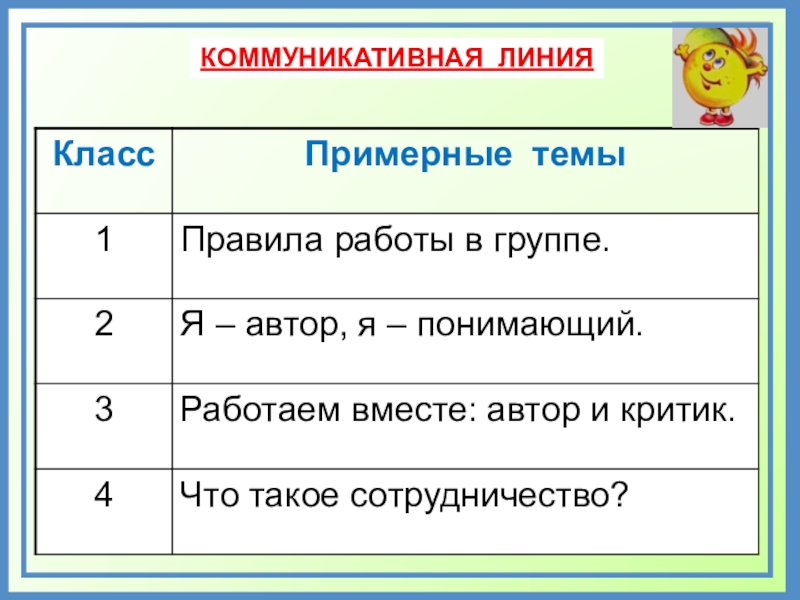 КОММУНИКАТИВНАЯ ЛИНИЯ

| Класс | Примерные темы |
|---|---|
| 1 | Правила работы в группе. |
| 2 | Я – автор, я – понимающий. |
| 3 | Работаем вместе: автор и критик. |
| 4 | Что такое сотрудничество? |